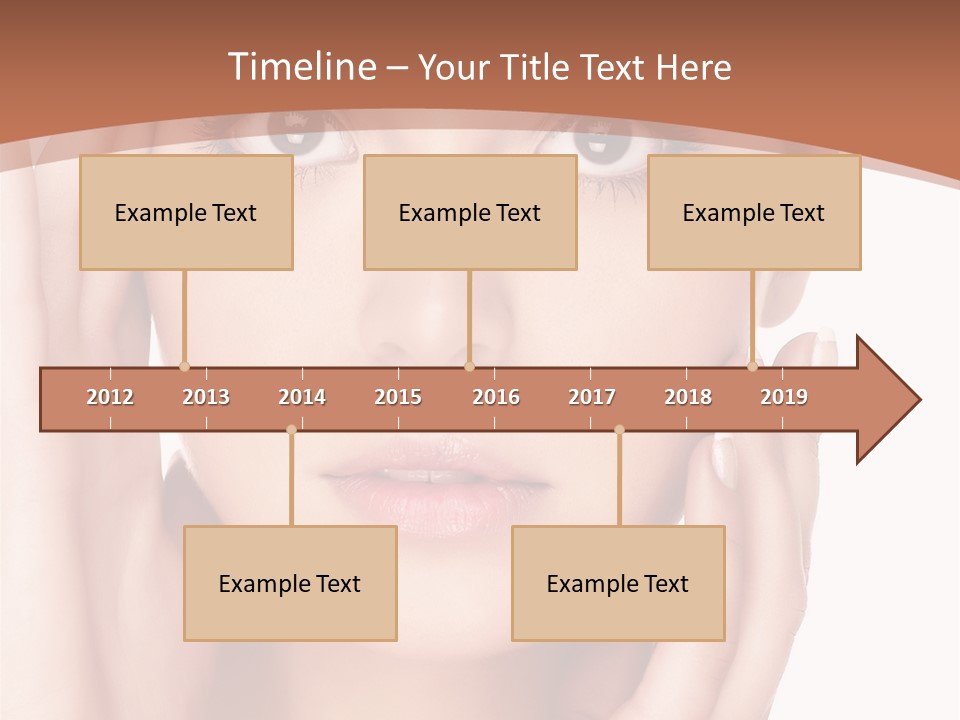 Timeline – Your Title Text Here

Example Text

Example Text

Example Text

2012 2013 2014 2015 2016 2017 2018 2019

Example Text

Example Text